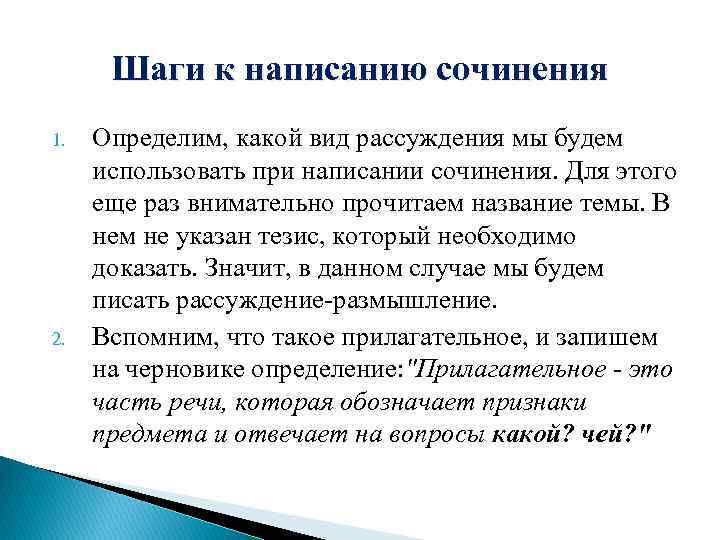 Шаги к написанию сочинения

1. Определим, какой вид рассуждения мы будем использовать при написании сочинения. Для этого еще раз внимательно прочитаем название темы. В нем не указан тезис, который необходимо доказать. Значит, в данном случае мы будем писать рассуждение-размышление.

2. Вспомним, что такое прилагательное, и запишем на черновике определение:"Прилагательное - это часть речи, которая обозначает признаки предмета и отвечает на вопросы какой? чей?"